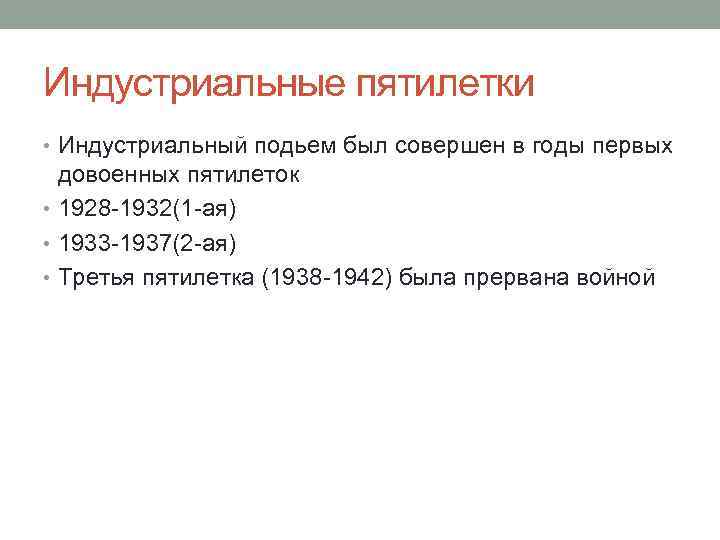 Индустриальные пятилетки

• Индустриальный подьем был совершен в годы первых довоенных пятилеток
• 1928-1932(1-ая)
• 1933-1937(2-ая)
• Третья пятилетка (1938-1942) была прервана войной